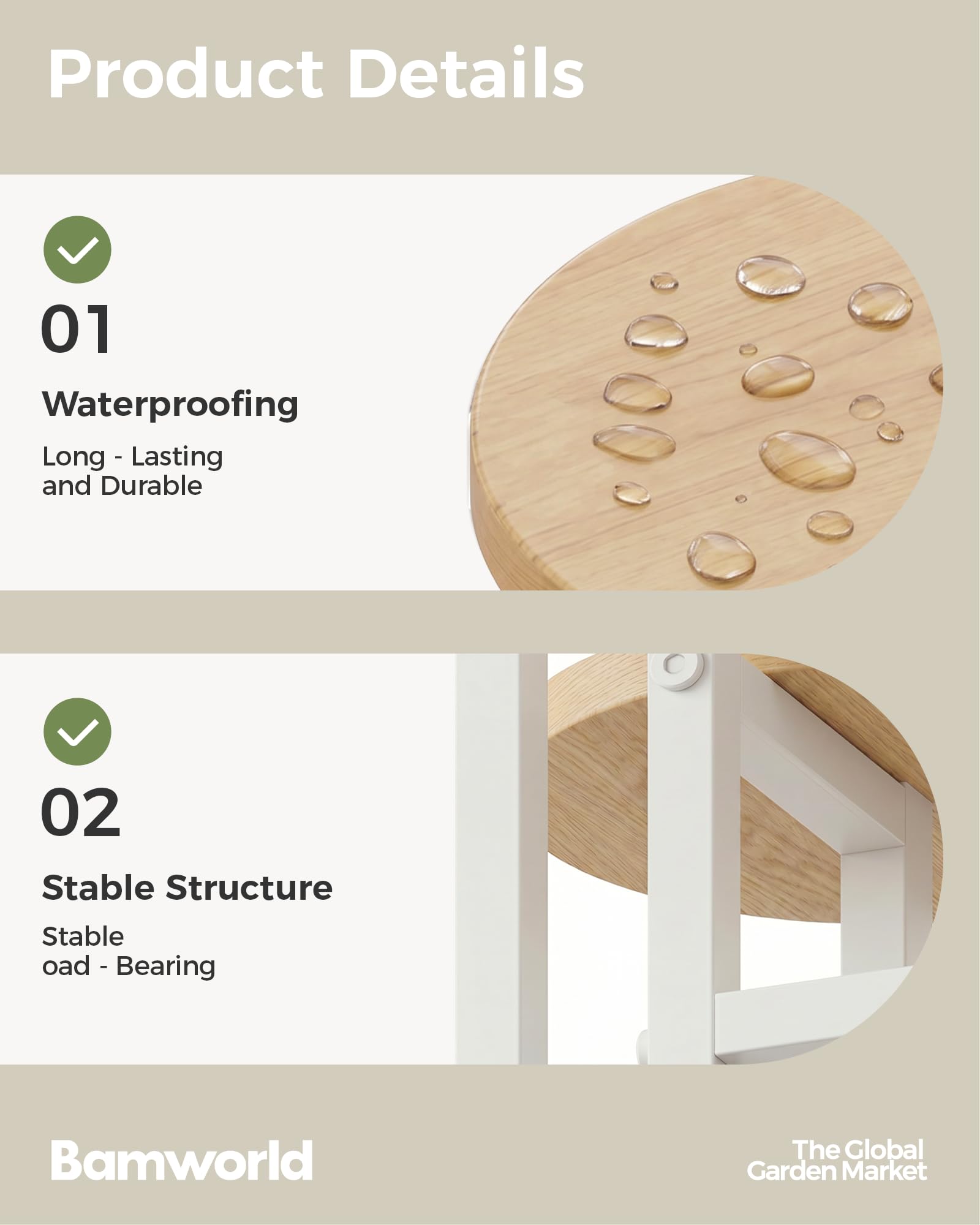 Product Details

01

Waterproofing

Long - Lasting
and Durable

02

Stable Structure

Stable
oad - Bearing

Bamworld

The Global
Garden Market